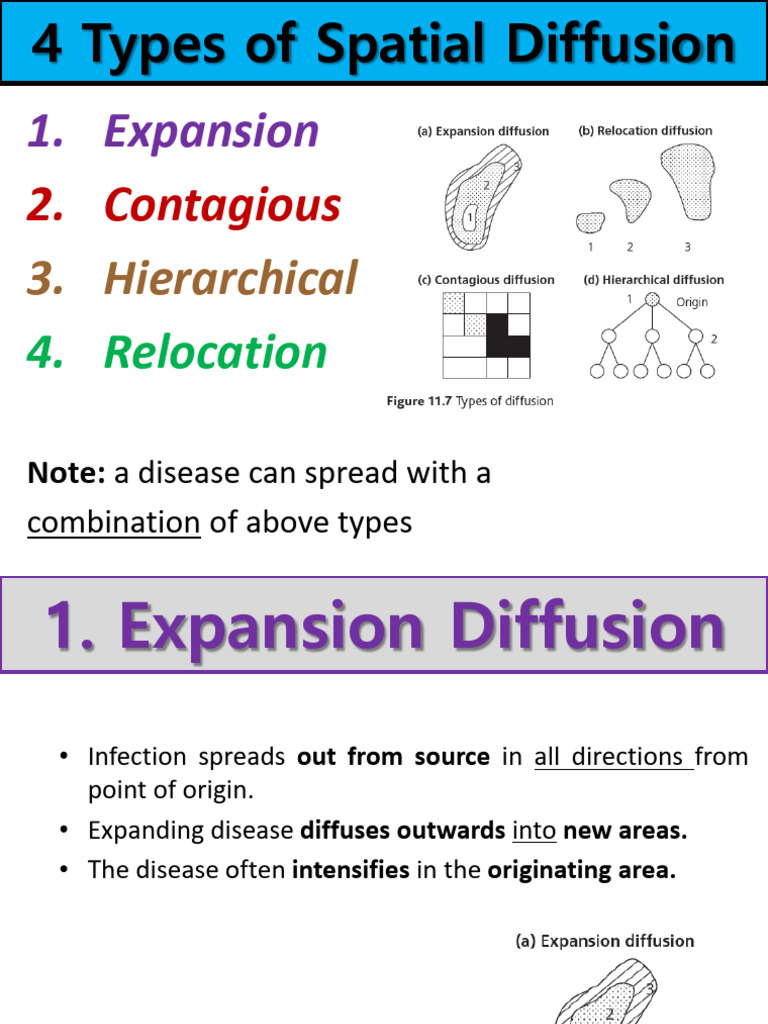 4 Types of Spatial Diffusion

1. Expansion
2. Contagious
3. Hierarchical
4. Relocation

(a) Expansion diffusion
3
2
1

(b) Relocation diffusion
1 2 3

(c) Contagious diffusion

(d) Hierarchical diffusion
1 Origin
2

Figure 11.7 Types of diffusion

Note: a disease can spread with a combination of above types

1. Expansion Diffusion

• Infection spreads out from source in all directions from point of origin.
• Expanding disease diffuses outwards into new areas.
• The disease often intensifies in the originating area.

(a) Expansion diffusion
3
2